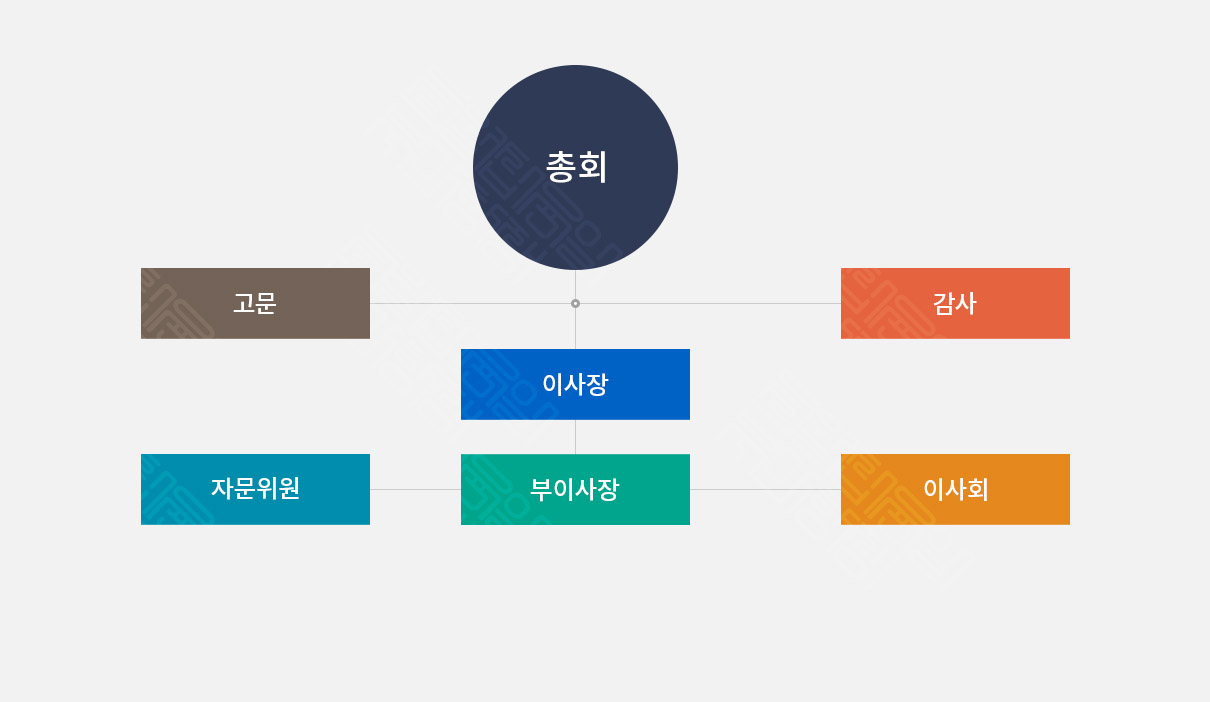 총회

고문

감사

이사장

자문위원

부이사장

이사회